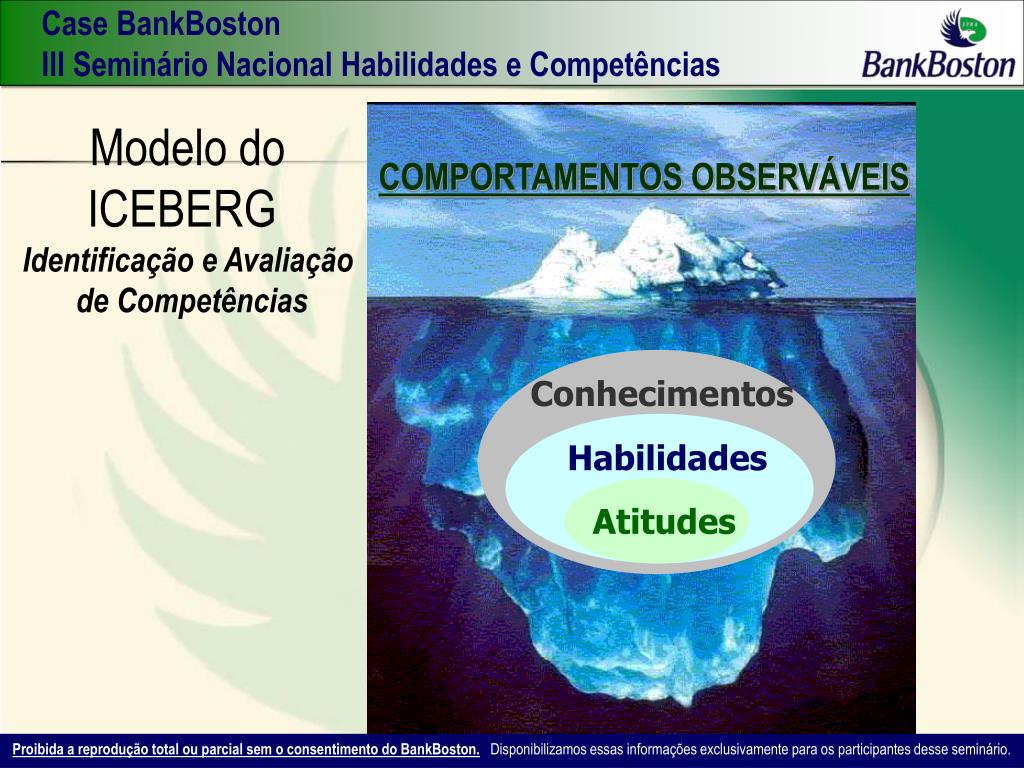 Case BankBoston
III Seminário Nacional Habilidades e Competências

1784
BankBoston

Modelo do ICEBERG
Identificação e Avaliação de Competências

COMPORTAMENTOS OBSERVÁVEIS

Conhecimentos
Habilidades
Atitudes

Proibida a reprodução total ou parcial sem o consentimento do BankBoston. Disponibilizamos essas informações exclusivamente para os participantes desse seminário.